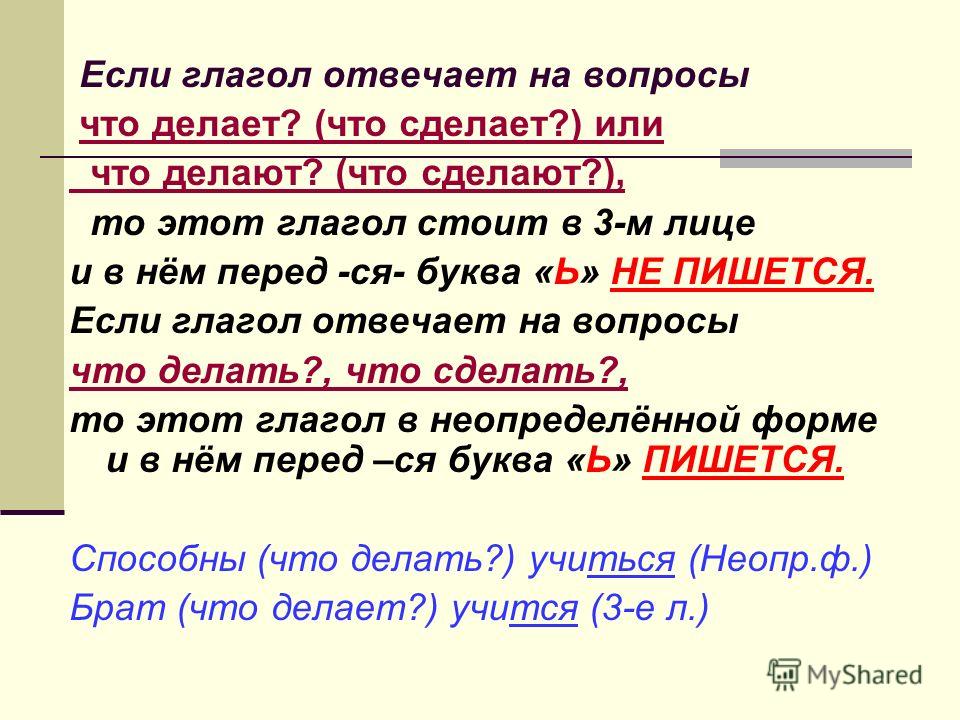 Если глагол отвечает на вопросы
что делает? (что сделает?) или
что делают? (что сделают?),
то этот глагол стоит в 3-м лице
и в нём перед -ся- буква «Ь» НЕ ПИШЕТСЯ.
Если глагол отвечает на вопросы
что делать?, что сделать?,
то этот глагол в неопределённой форме и в нём перед –ся буква «Ь» ПИШЕТСЯ.

Способны (что делать?) учиться (Неопр.ф.)
Брат (что делает?) учится (3-е л.)

MyShared